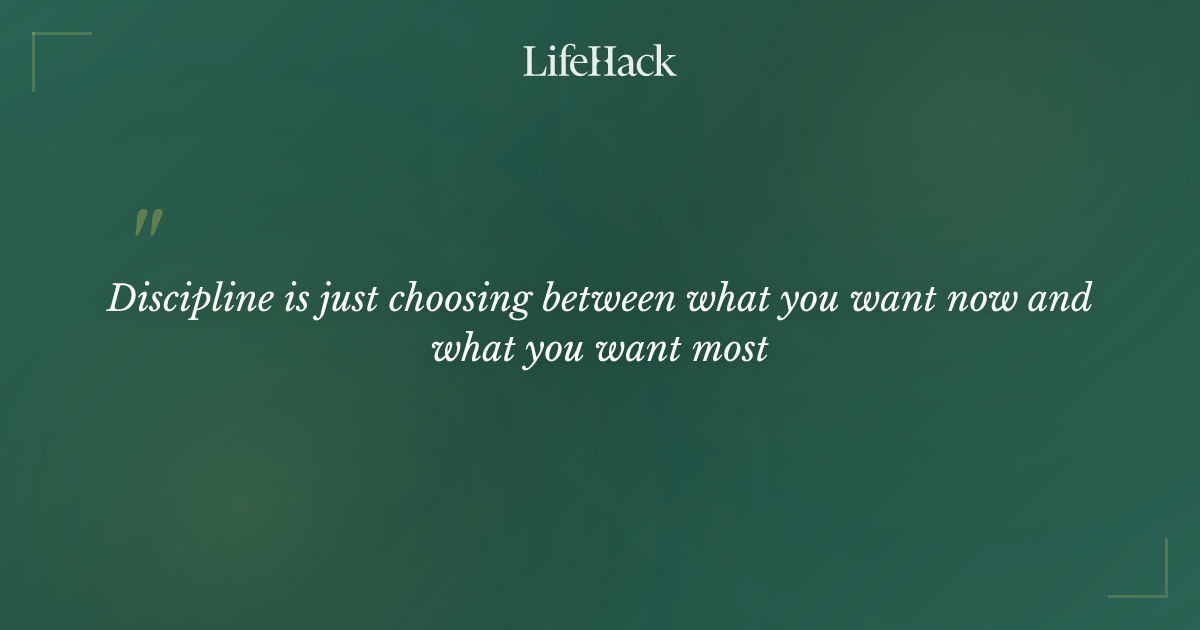 LifeHack

"

Discipline is just choosing between what you want now and what you want most